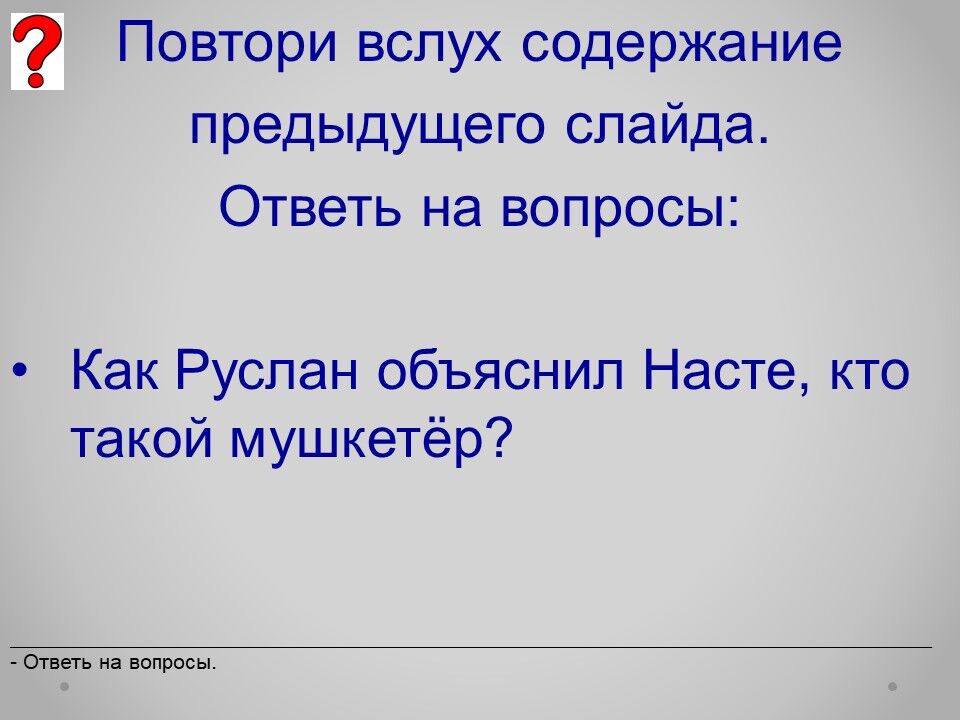 ?

Повтори вслух содержание предыдущего слайда.
Ответь на вопросы:

• Как Руслан объяснил Насте, кто такой мушкетёр?

- Ответь на вопросы.